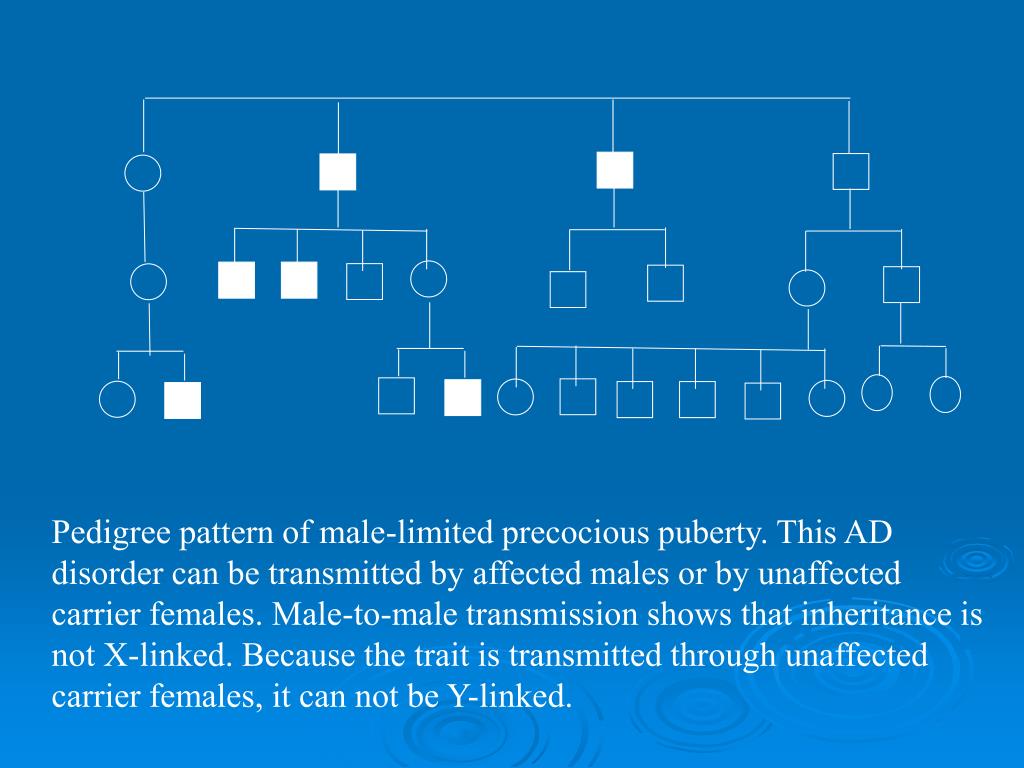 Pedigree pattern of male-limited precocious puberty. This AD disorder can be transmitted by affected males or by unaffected carrier females. Male-to-male transmission shows that inheritance is not X-linked. Because the trait is transmitted through unaffected carrier females, it can not be Y-linked.